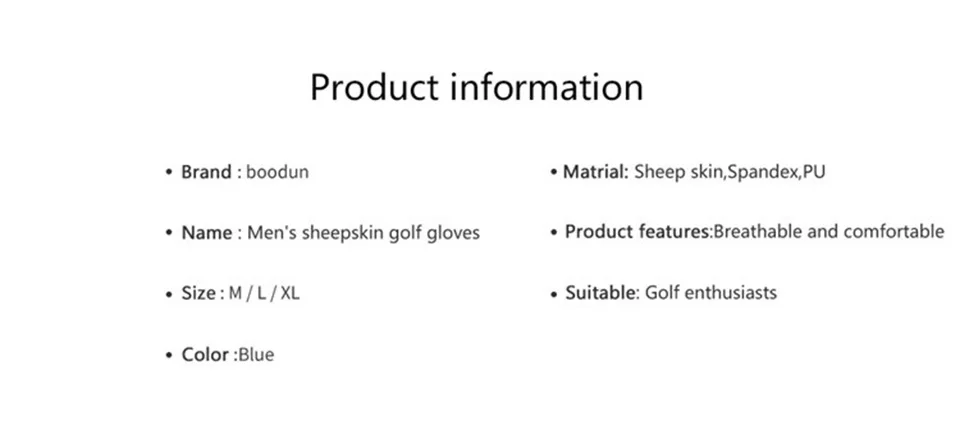 Product information

• Brand : boodun

• Name : Men's sheepskin golf gloves

• Size : M / L / XL

• Color :Blue

• Matrial: Sheep skin,Spandex,PU

• Product features:Breathable and comfortable

• Suitable: Golf enthusiasts